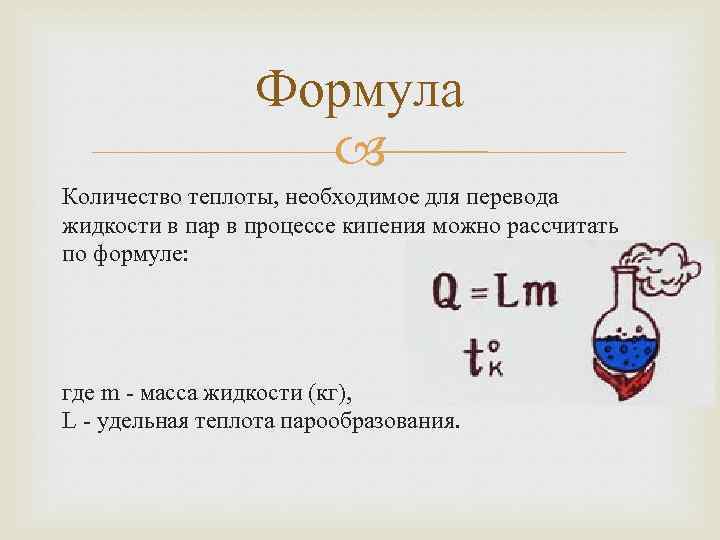 Формула

Количество теплоты, необходимое для перевода жидкости в пар в процессе кипения можно рассчитать по формуле:

$Q = Lm$

$t^{\circ}_{к}$

где m - масса жидкости (кг),
L - удельная теплота парообразования.